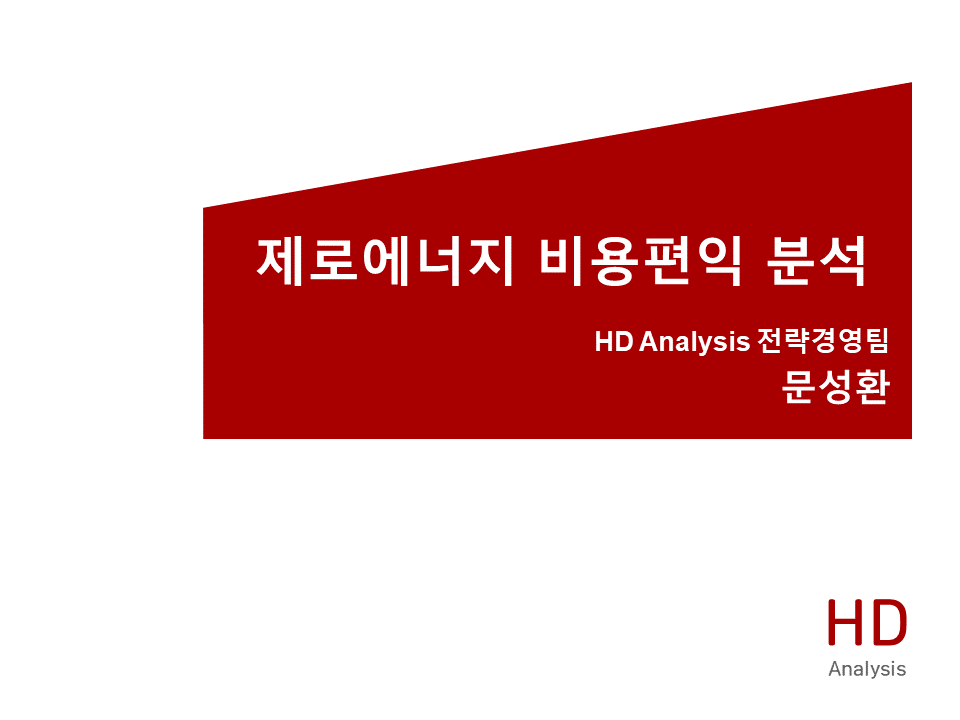 제로에너지 비용편익 분석

HD Analysis 전략경영팀
문성환

HD
Analysis